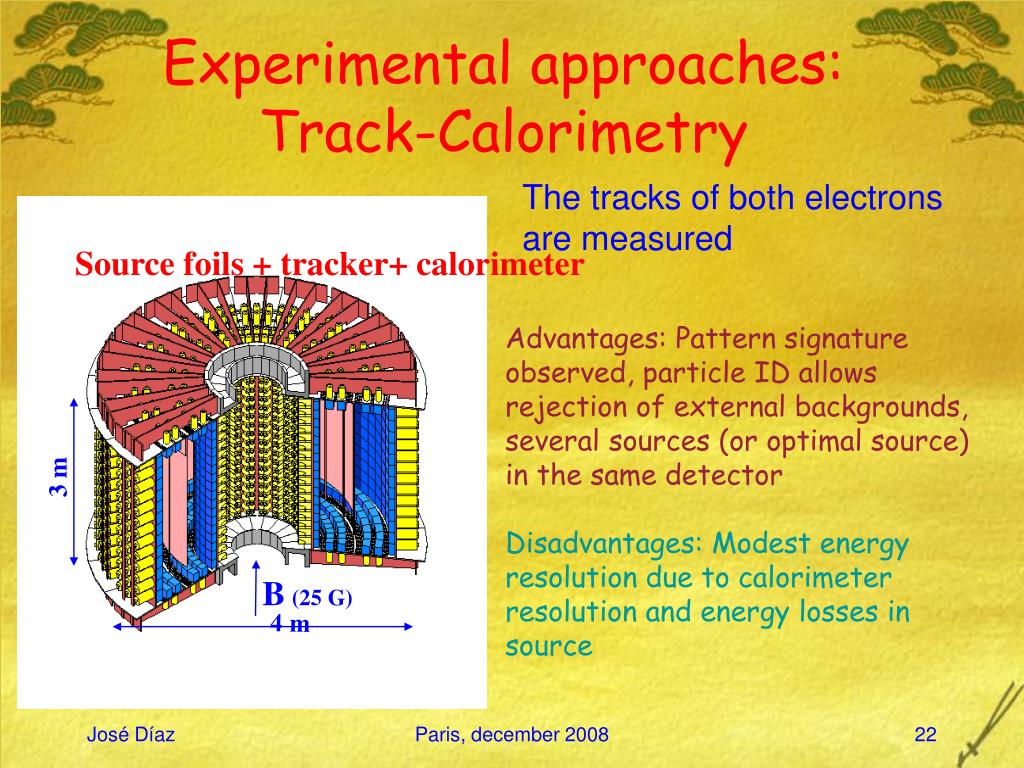 Experimental approaches: Track-Calorimetry

The tracks of both electrons are measured

Source foils + tracker+ calorimeter

3 m

B (25 G)

4 m

Advantages: Pattern signature observed, particle ID allows rejection of external backgrounds, several sources (or optimal source) in the same detector

Disadvantages: Modest energy resolution due to calorimeter resolution and energy losses in source

José Díaz

Paris, december 2008

22